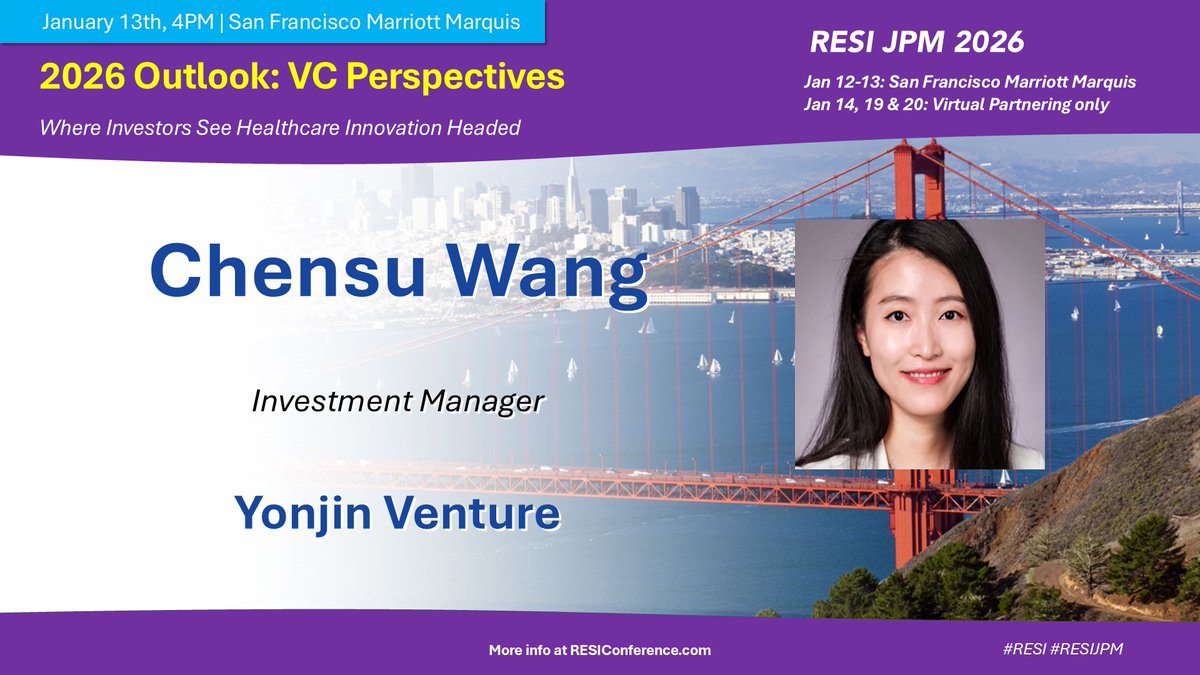 January 13th, 4PM | San Francisco Marriott Marquis

2026 Outlook: VC Perspectives

Where Investors See Healthcare Innovation Headed

RESI JPM 2026

Jan 12-13: San Francisco Marriott Marquis
Jan 14, 19 & 20: Virtual Partnering only

Chensu Wang

Investment Manager

Yonjin Venture

More info at RESIConference.com

#RESI #RESIJPM